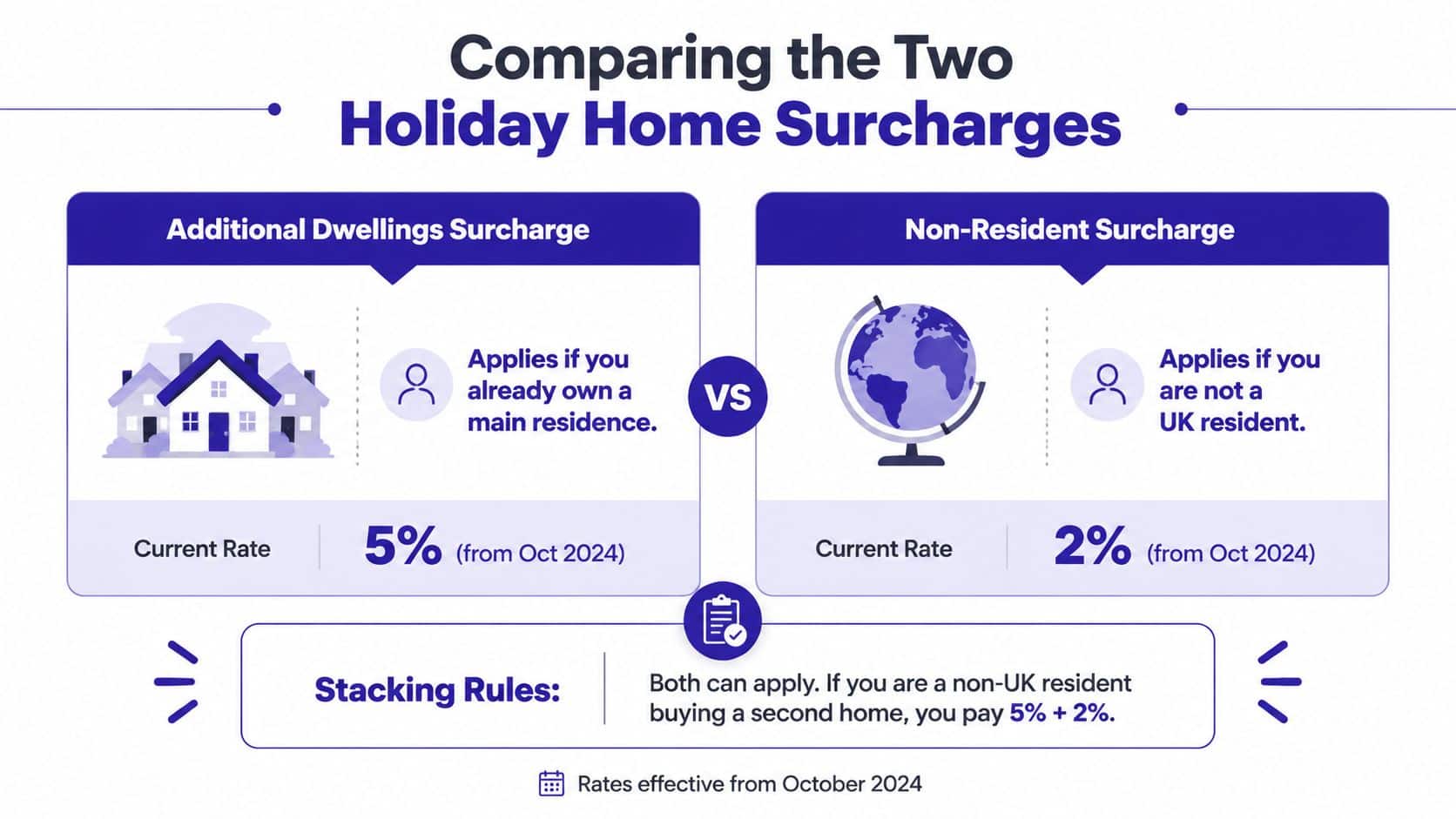 Comparing the Two
Holiday Home Surcharges

Additional Dwellings Surcharge

Applies if you already own a main residence.

Current Rate

5% (from Oct 2024)

VS

Non-Resident Surcharge

Applies if you are not a UK resident.

Current Rate

2% (from Oct 2024)

Stacking Rules:

Both can apply. If you are a non-UK resident buying a second home, you pay 5% + 2%.

Rates effective from October 2024